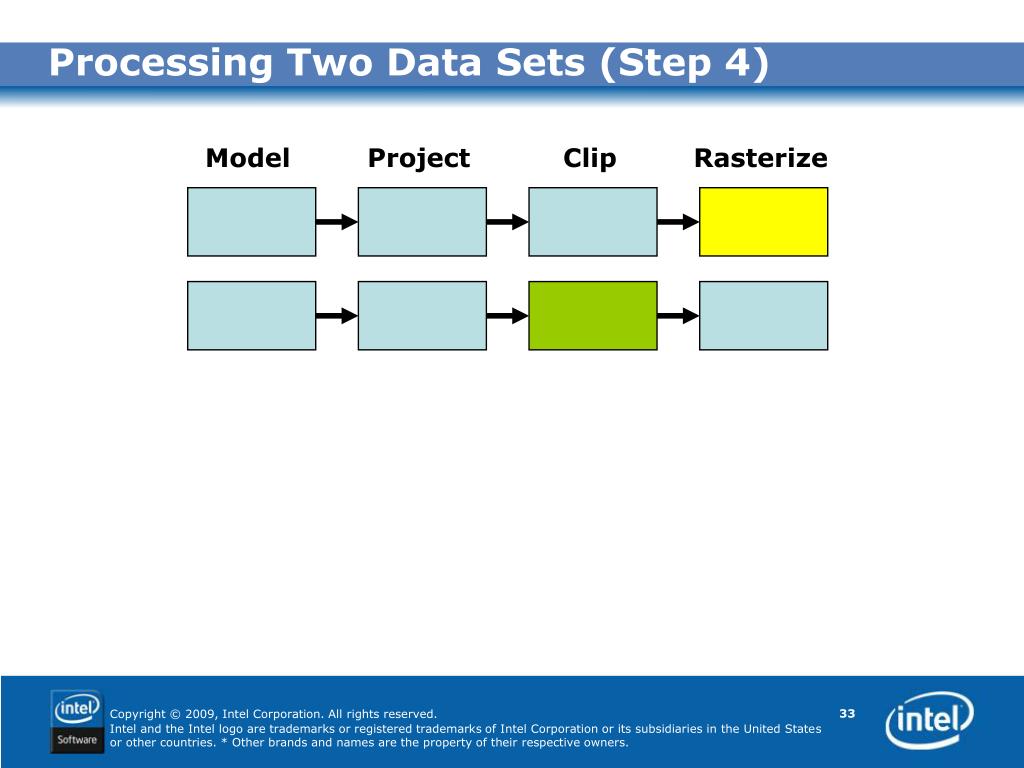 Processing Two Data Sets (Step 4)

Model Project Clip Rasterize

intel Software

Copyright © 2009, Intel Corporation. All rights reserved.

Intel and the Intel logo are trademarks or registered trademarks of Intel Corporation or its subsidiaries in the United States or other countries. * Other brands and names are the property of their respective owners.

33

intel